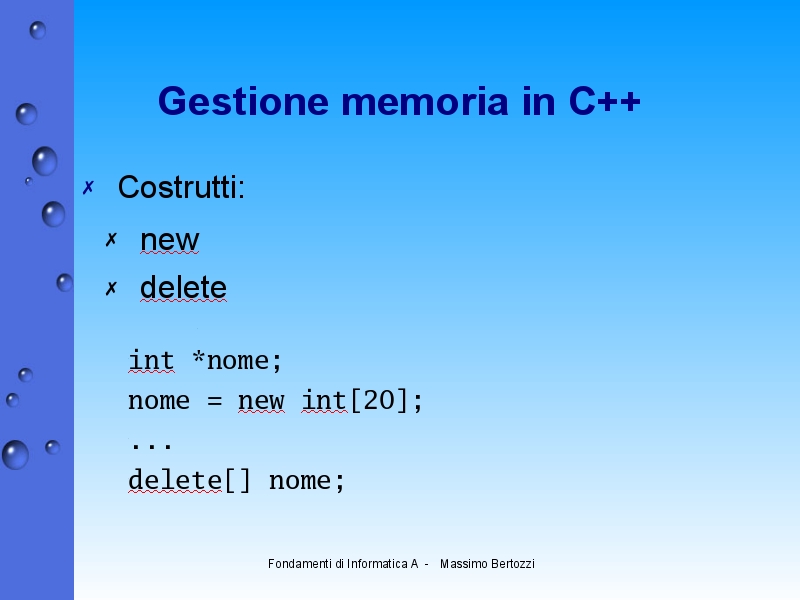 Gestione memoria in C++

✗ Costrutti:

✗ new

✗ delete

int *nome;
nome = new int[20];
...
delete[] nome;

Fondamenti di Informatica A - Massimo Bertozzi